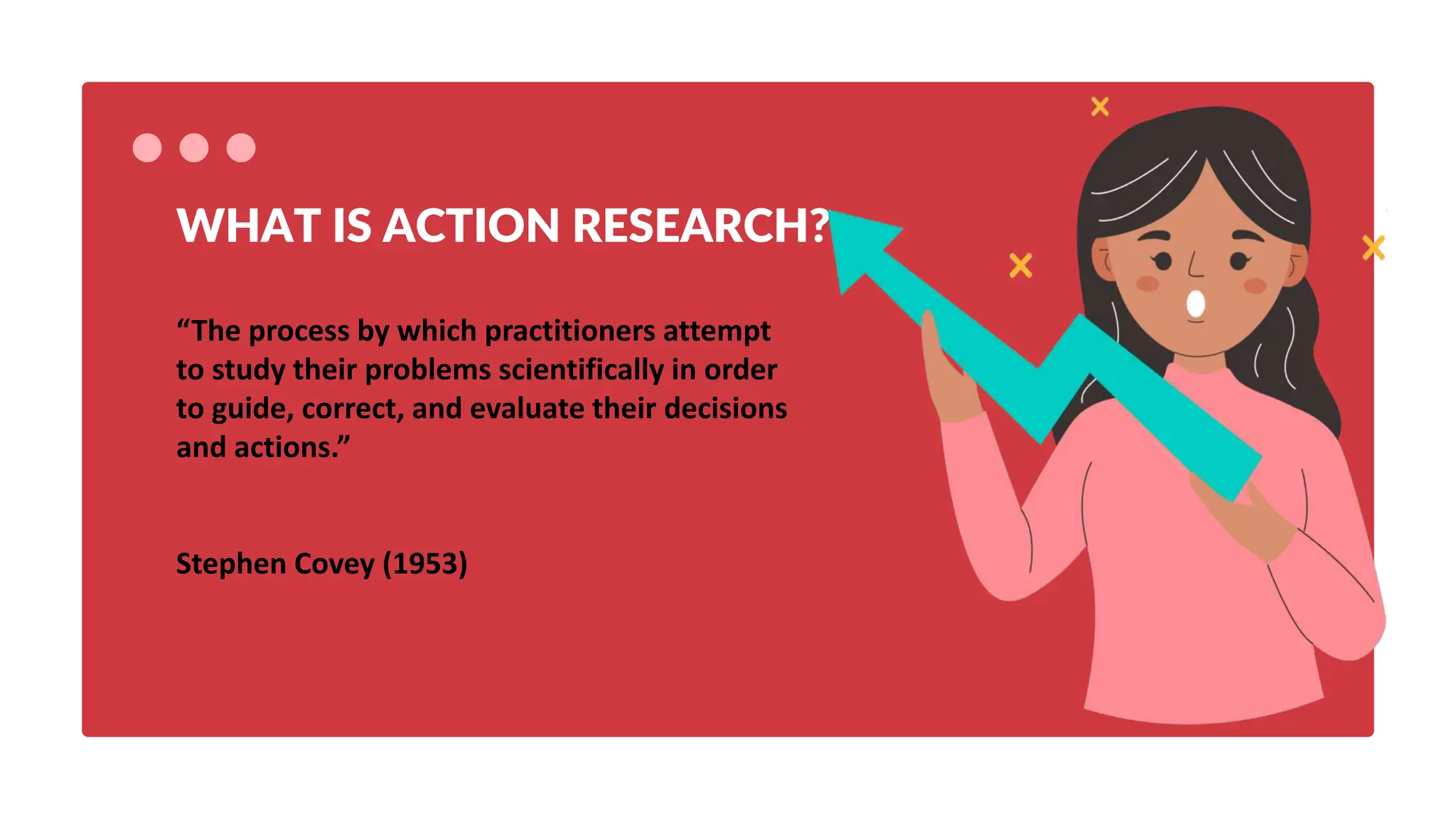 WHAT IS ACTION RESEARCH?

“The process by which practitioners attempt to study their problems scientifically in order to guide, correct, and evaluate their decisions and actions.”

Stephen Covey (1953)